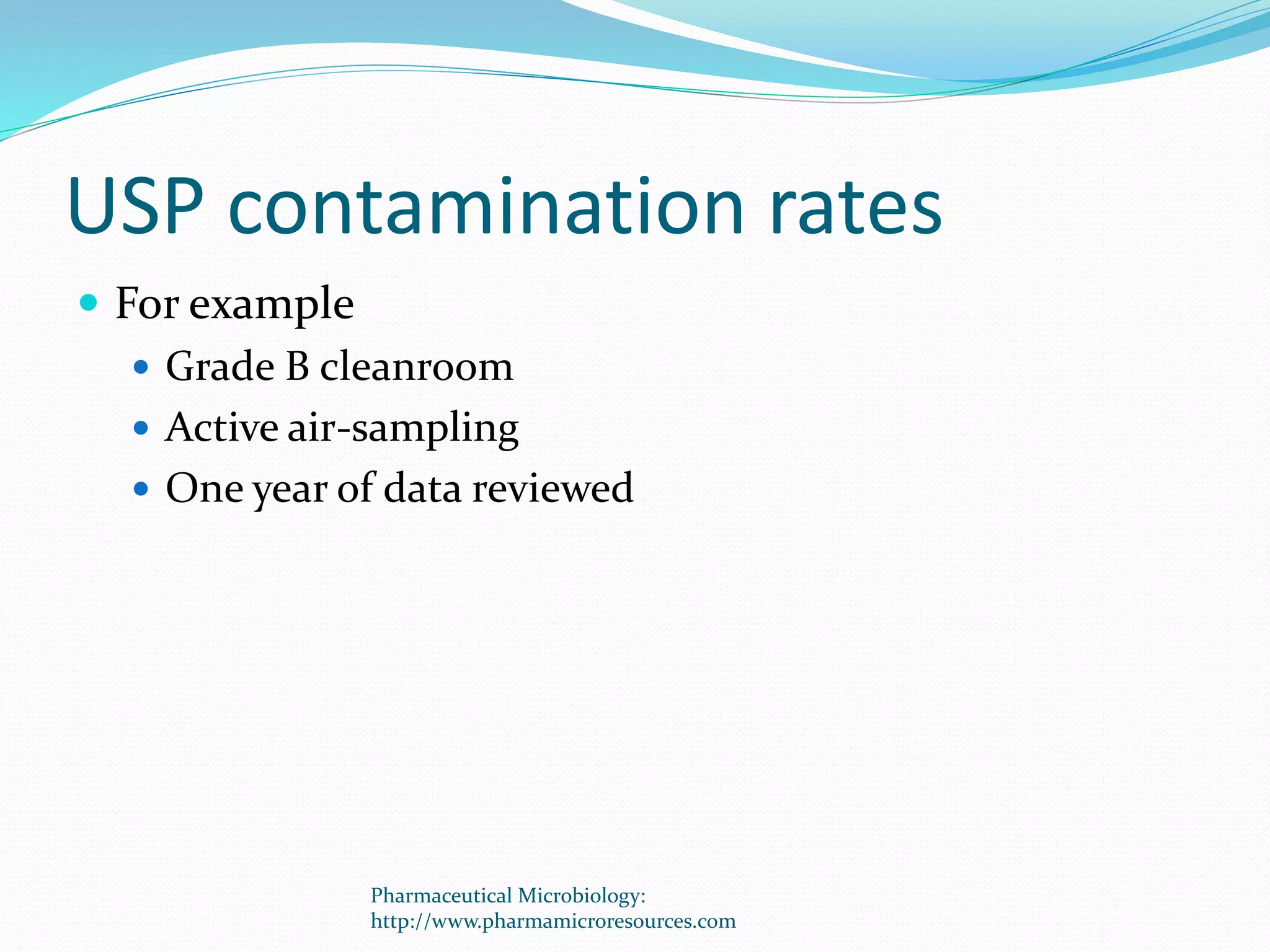 USP contamination rates

For example

Grade B cleanroom

Active air-sampling

One year of data reviewed

Pharmaceutical Microbiology: http://www.pharmamicroresources.com